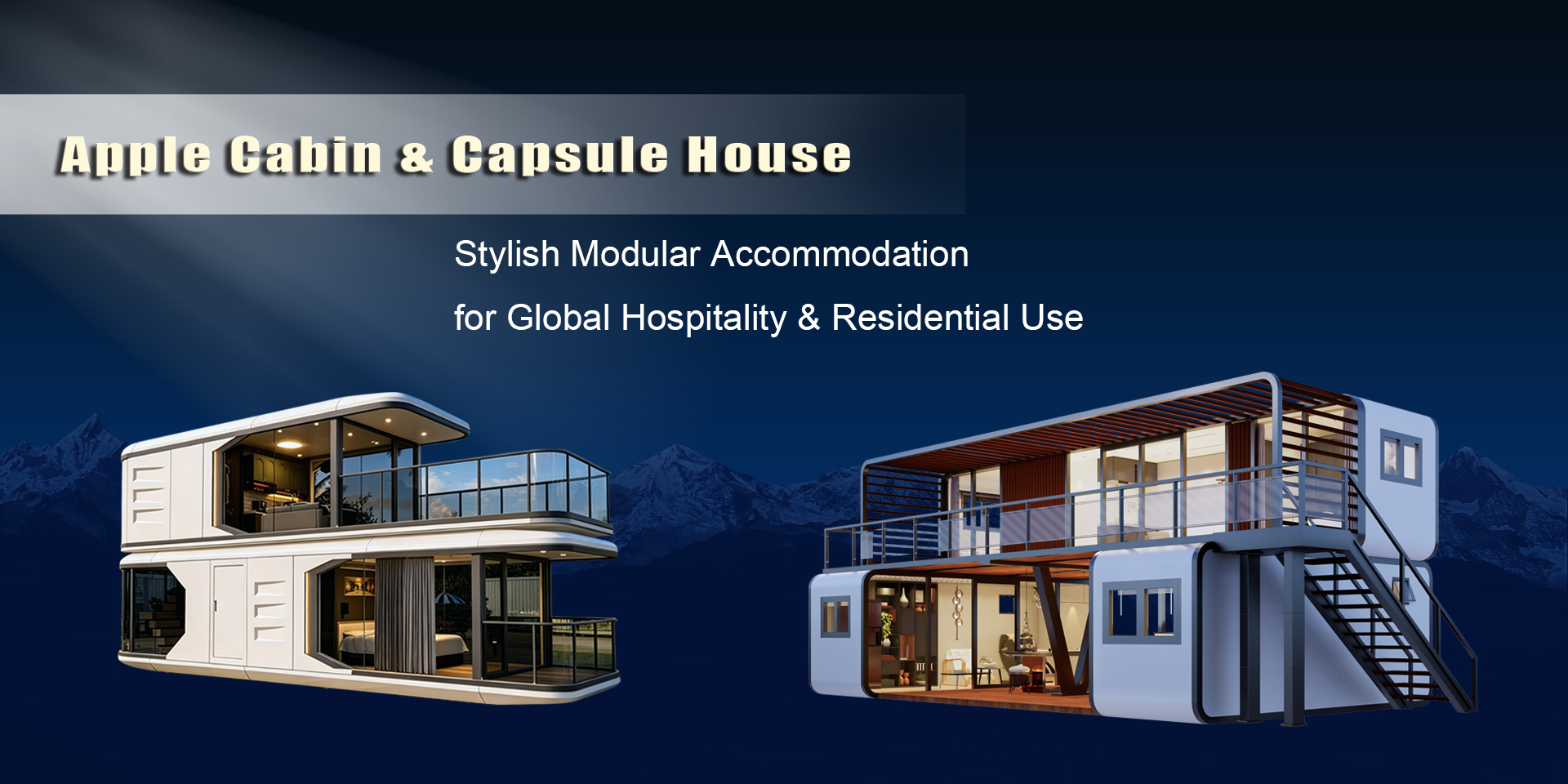 Apple Cabin & Capsule House

Stylish Modular Accommodation

for Global Hospitality & Residential Use